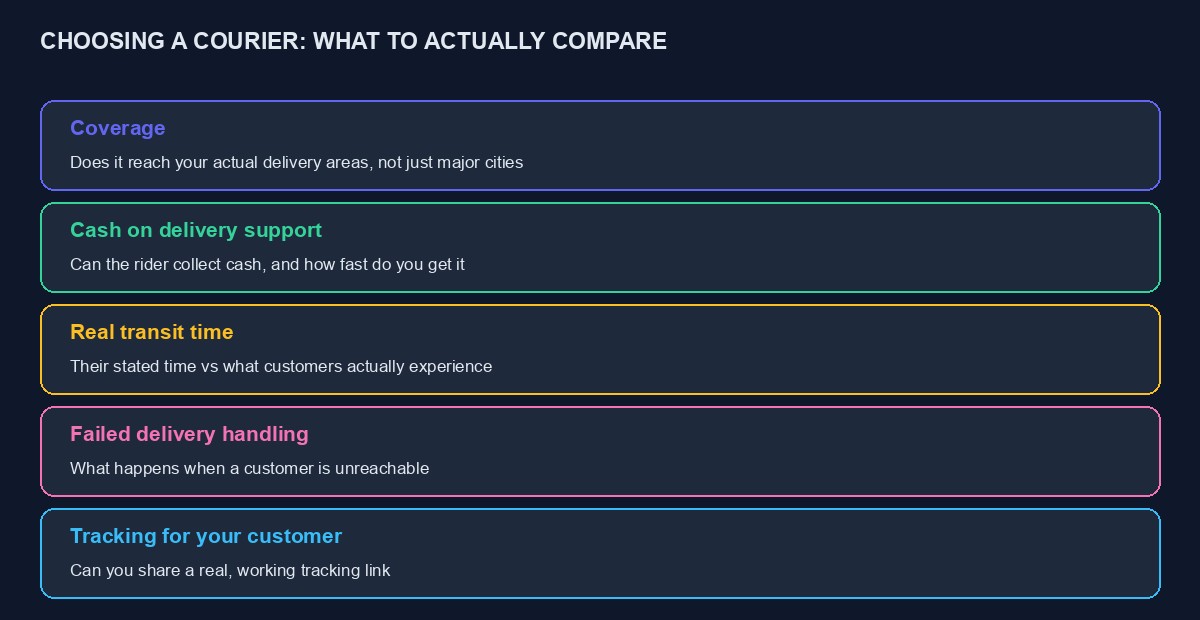 CHOOSING A COURIER: WHAT TO ACTUALLY COMPARE

Coverage
Does it reach your actual delivery areas, not just major cities

Cash on delivery support
Can the rider collect cash, and how fast do you get it

Real transit time
Their stated time vs what customers actually experience

Failed delivery handling
What happens when a customer is unreachable

Tracking for your customer
Can you share a real, working tracking link